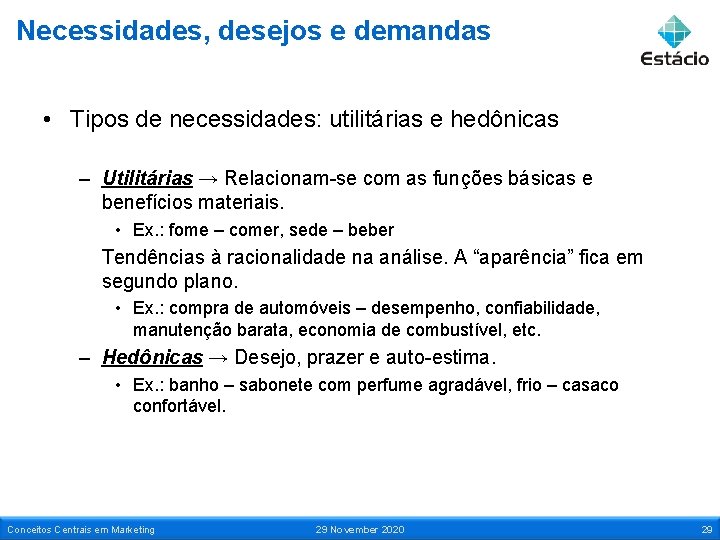 Necessidades, desejos e demandas

Estácio

• Tipos de necessidades: utilitárias e hedônicas

– Utilitárias → Relacionam-se com as funções básicas e benefícios materiais.

• Ex.: fome – comer, sede – beber

Tendências à racionalidade na análise. A “aparência” fica em segundo plano.

• Ex.: compra de automóveis – desempenho, confiabilidade, manutenção barata, economia de combustível, etc.

– Hedônicas → Desejo, prazer e auto-estima.

• Ex.: banho – sabonete com perfume agradável, frio – casaco confortável.

Conceitos Centrais em Marketing 29 November 2020 29